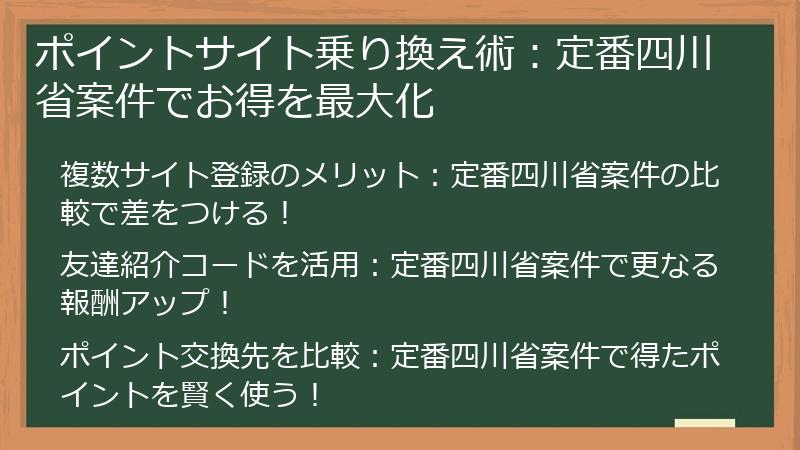 ポイントサイト乗り換え術：定番四川省案件でお得を最大化

複数サイト登録のメリット：定番四川省案件の比較で差をつける！

友達紹介コードを活用：定番四川省案件で更なる報酬アップ！

ポイント交換先を比較：定番四川省案件で得たポイントを賢く使う！